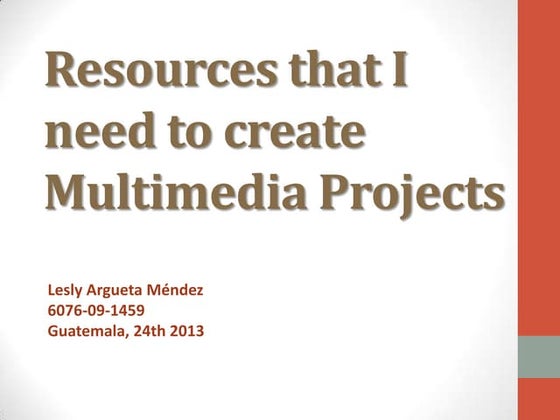 Resources that I need to create Multimedia Projects

Lesly Argueta Méndez
6076-09-1459
Guatemala, 24th 2013